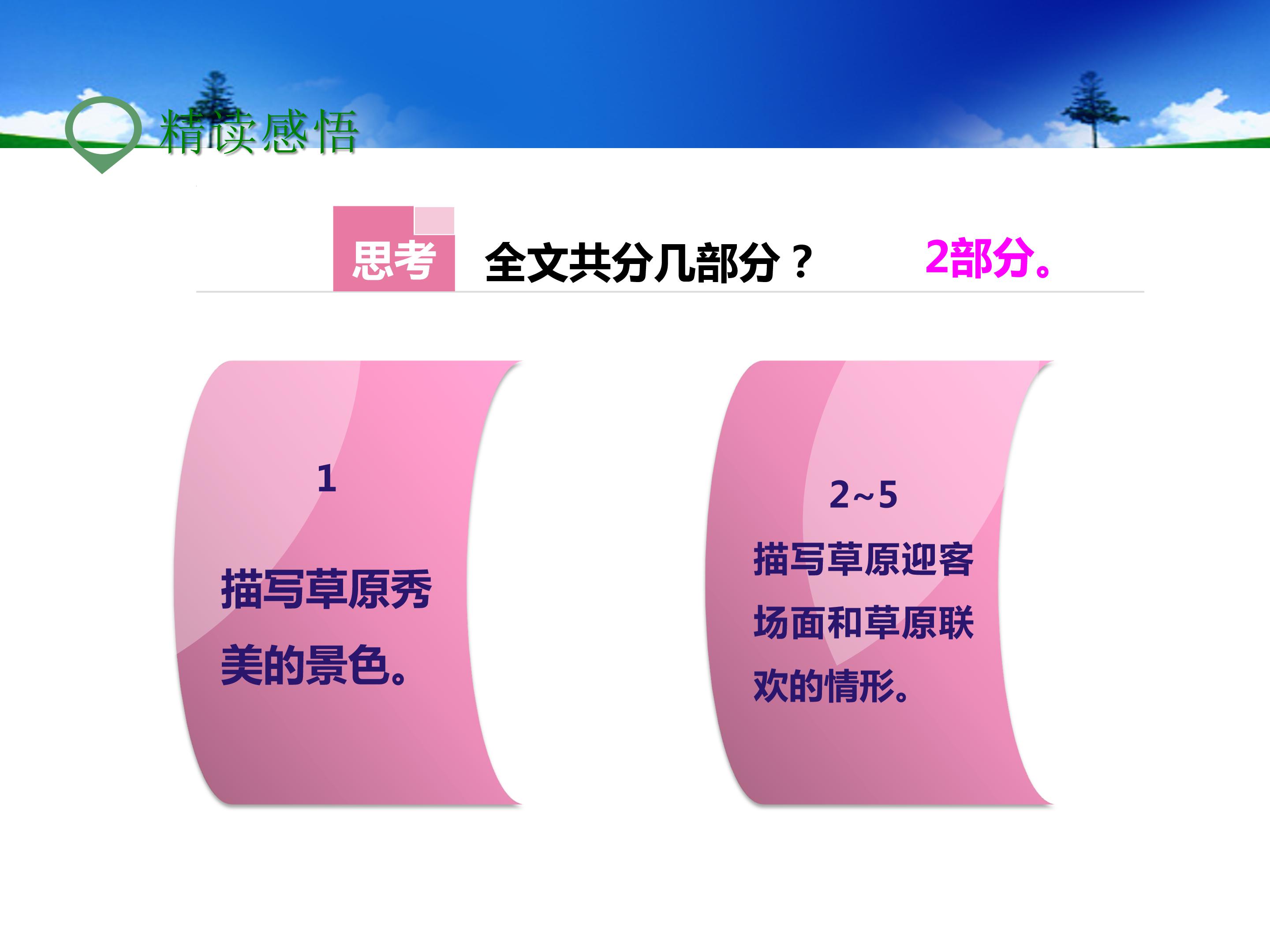 精读感悟

思考 全文共分几部分？ 2部分。

1

描写草原秀美的景色。

2~5

描写草原迎客场面和草原联欢的情形。